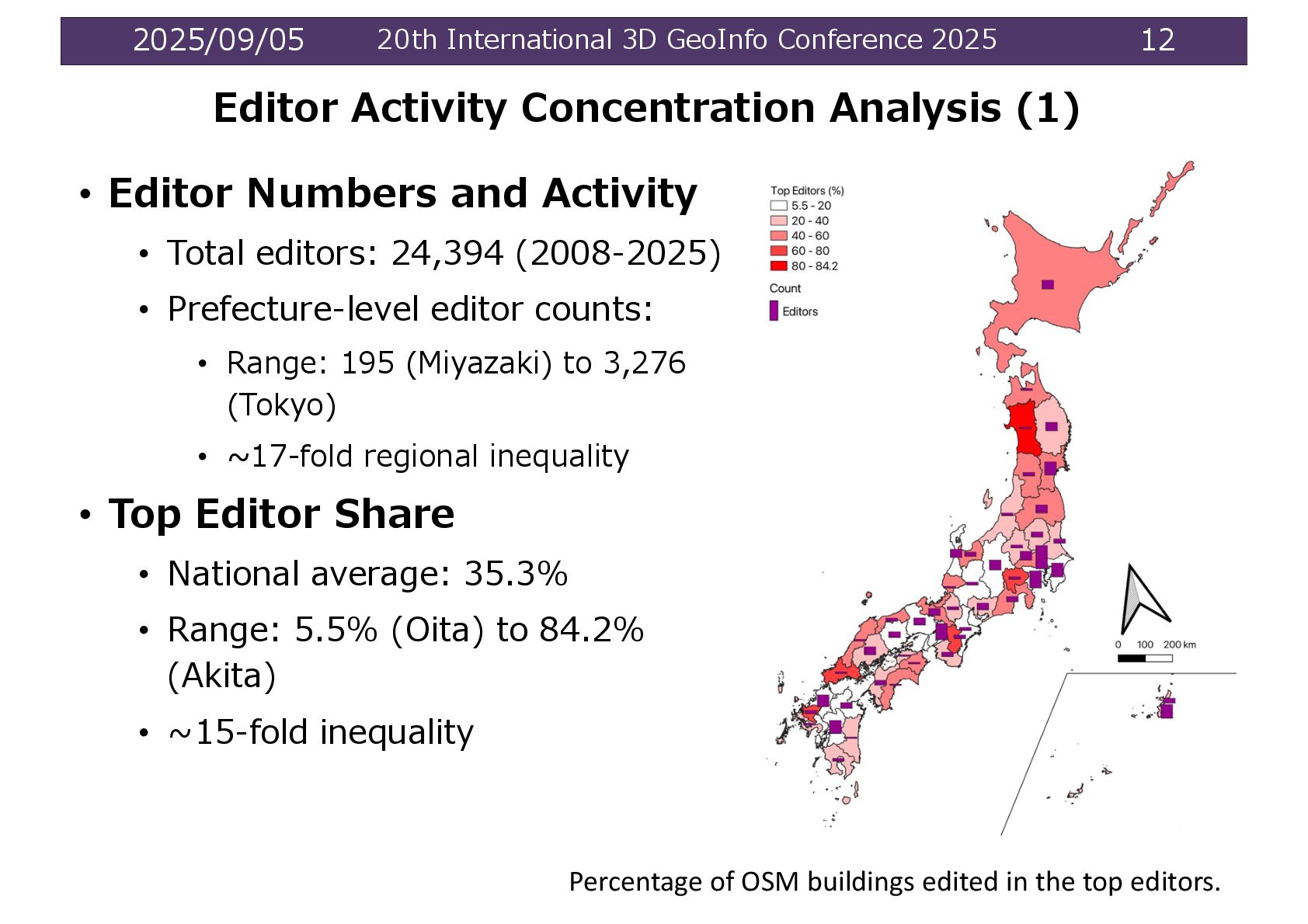 2025/09/05 20th International 3D GeoInfo Conference 2025 12

Editor Activity Concentration Analysis (1)

• Editor Numbers and Activity
  • Total editors: 24,394 (2008-2025)
  • Prefecture-level editor counts:
    • Range: 195 (Miyazaki) to 3,276 (Tokyo)
    • ~17-fold regional inequality
• Top Editor Share
  • National average: 35.3%
  • Range: 5.5% (Oita) to 84.2% (Akita)
  • ~15-fold inequality

Top Editors (%)
5.5 - 20
20 - 40
40 - 60
60 - 80
80 - 84.2
Count
Editors

0 100 200 km

Percentage of OSM buildings edited in the top editors.